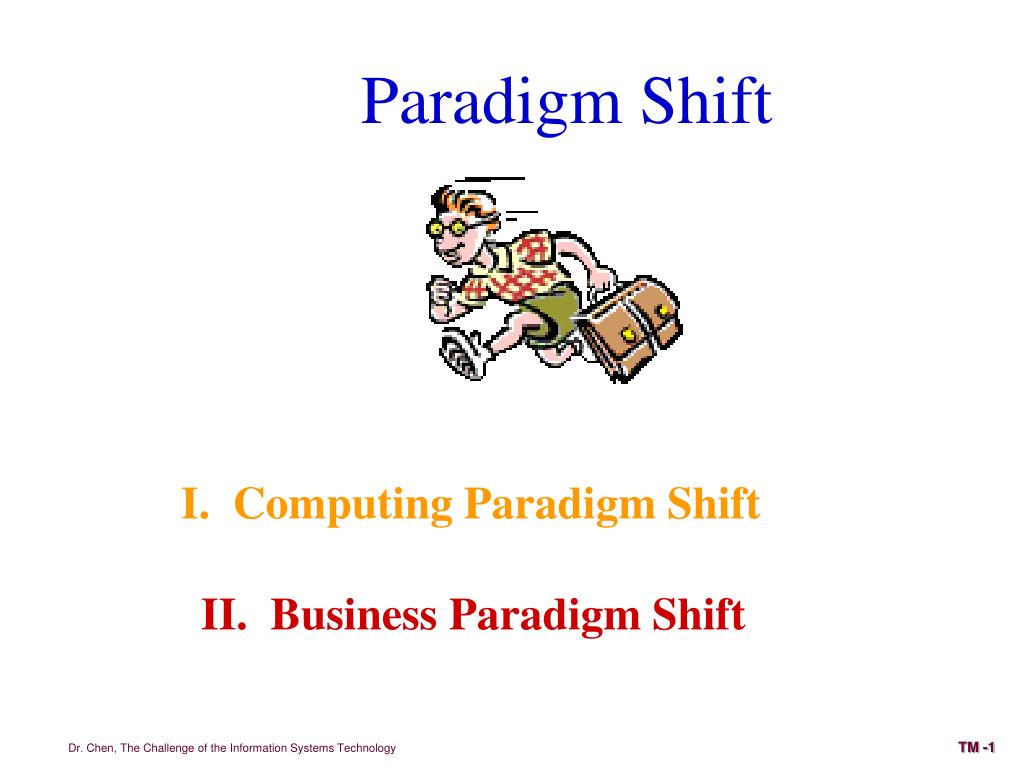 Paradigm Shift

I. Computing Paradigm Shift

II. Business Paradigm Shift

Dr. Chen, The Challenge of the Information Systems Technology

TM -1